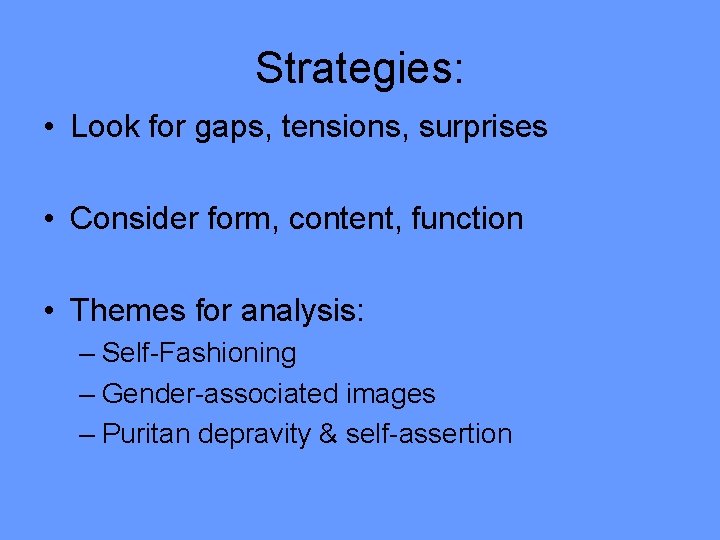 Strategies:

• Look for gaps, tensions, surprises

• Consider form, content, function

• Themes for analysis:
– Self-Fashioning
– Gender-associated images
– Puritan depravity & self-assertion